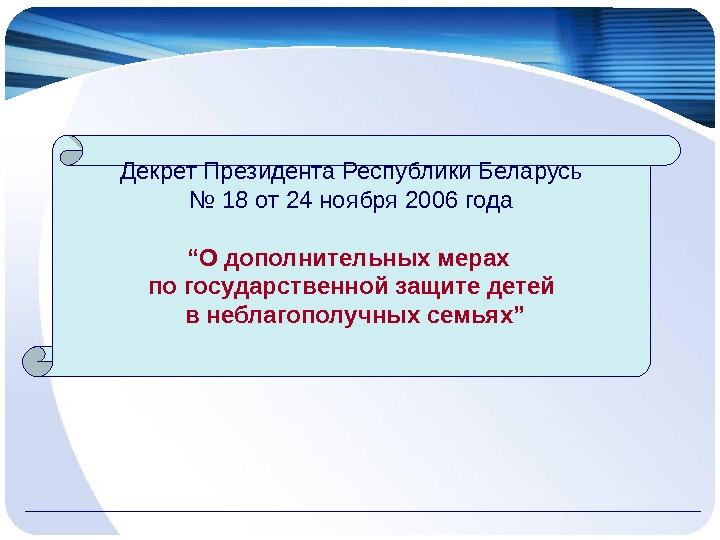 Декрет Президента Республики Беларусь
№ 18 от 24 ноября 2006 года

“О дополнительных мерах
по государственной защите детей
в неблагополучных семьях”